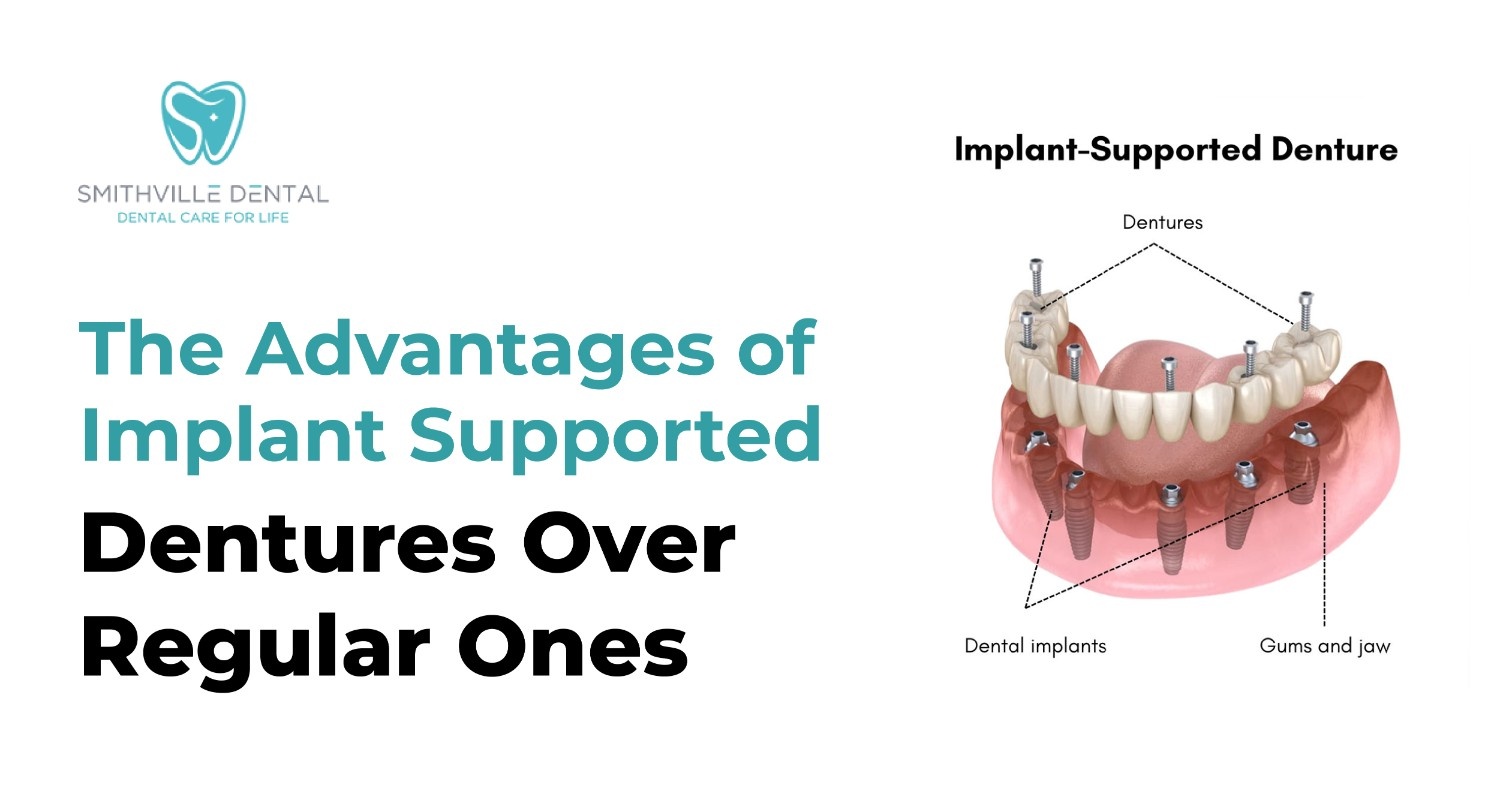 SMITHVILLE DENTAL
DENTAL CARE FOR LIFE

The Advantages of Implant Supported Dentures Over Regular Ones

Implant-Supported Denture

Dentures

Dental implants

Gums and jaw